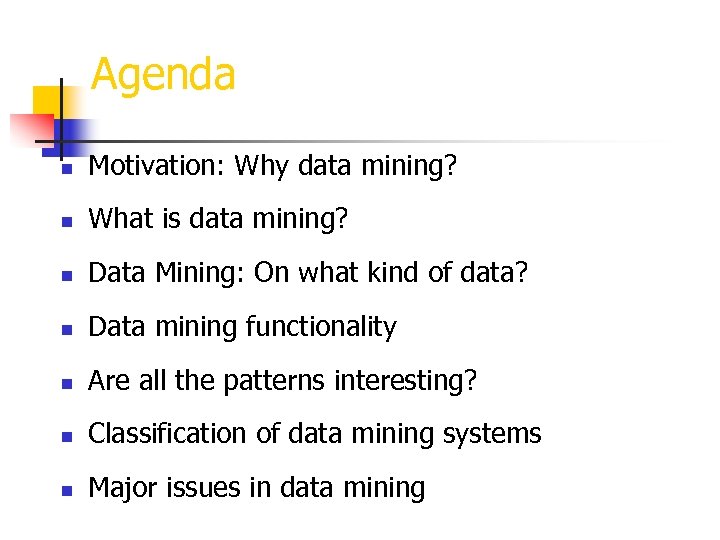 Agenda

- Motivation: Why data mining?
- What is data mining?
- Data Mining: On what kind of data?
- Data mining functionality
- Are all the patterns interesting?
- Classification of data mining systems
- Major issues in data mining